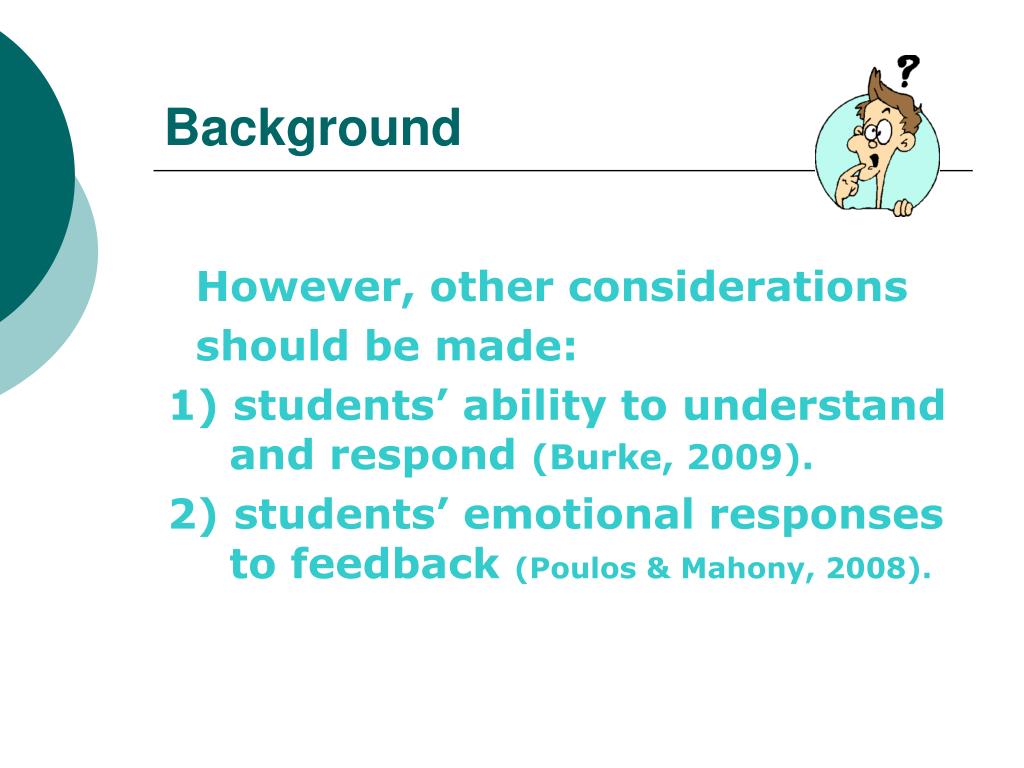 Background

?

However, other considerations should be made:

1) students’ ability to understand and respond (Burke, 2009).

2) students’ emotional responses to feedback (Poulos & Mahony, 2008).